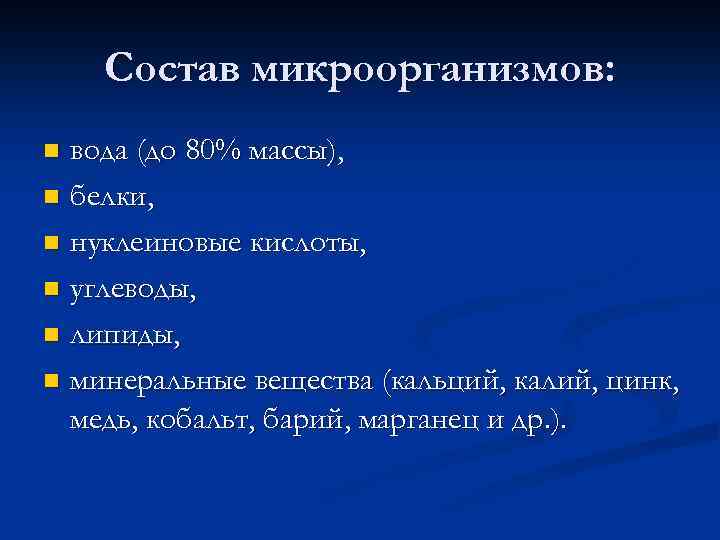 Состав микроорганизмов:

- вода (до 80% массы),
- белки,
- нуклеиновые кислоты,
- углеводы,
- липиды,
- минеральные вещества (кальций, калий, цинк, медь, кобальт, барий, марганец и др.).